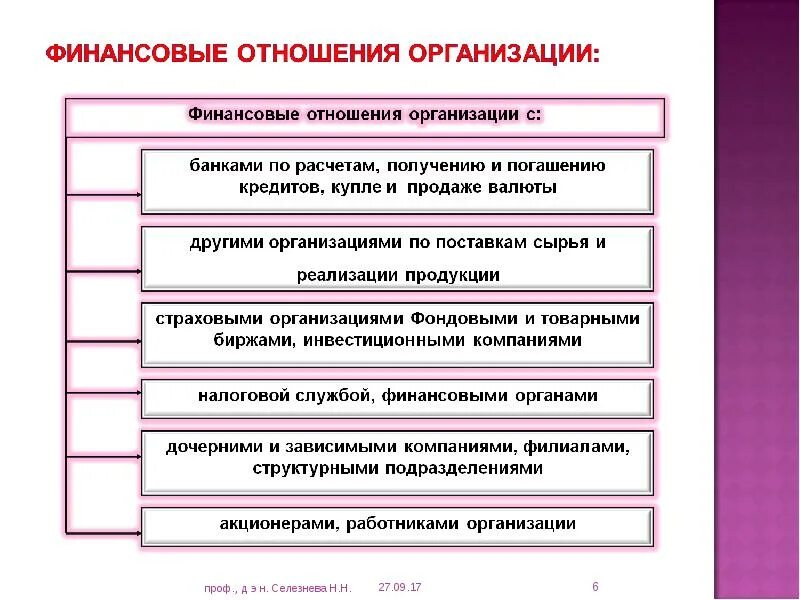 ФИНАНСОВЫЕ ОТНОШЕНИЯ ОРГАНИЗАЦИИ:

Финансовые отношения организации с:

банками по расчетам, получению и погашению кредитов, купле и продаже валюты

другими организациями по поставкам сырья и реализации продукции

страховыми организациями Фондовыми и товарными биржами, инвестиционными компаниями

налоговой службой, финансовыми органами

дочерними и зависимыми компаниями, филиалами, структурными подразделениями

акционерами, работниками организации

проф., д э н. Селезнева Н.Н. 27.09.17 6